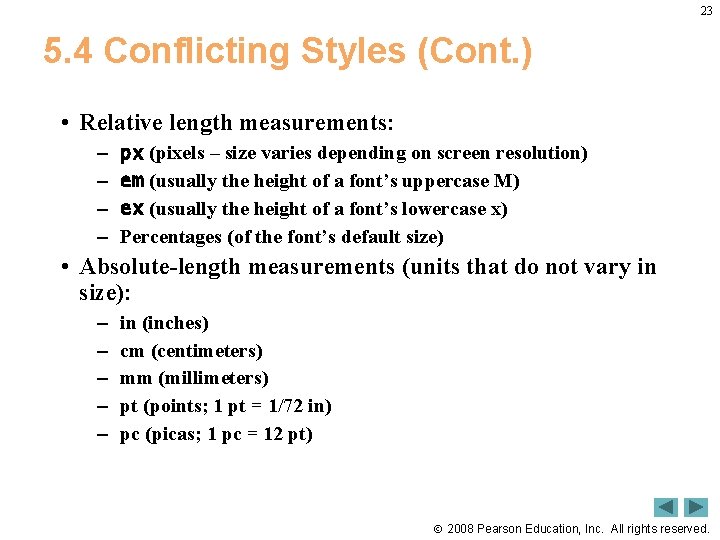 23

5.4 Conflicting Styles (Cont.)

• Relative length measurements:
– px (pixels – size varies depending on screen resolution)
– em (usually the height of a font's uppercase M)
– ex (usually the height of a font's lowercase x)
– Percentages (of the font's default size)

• Absolute-length measurements (units that do not vary in size):
– in (inches)
– cm (centimeters)
– mm (millimeters)
– pt (points; 1 pt = 1/72 in)
– pc (picas; 1 pc = 12 pt)

© 2008 Pearson Education, Inc. All rights reserved.